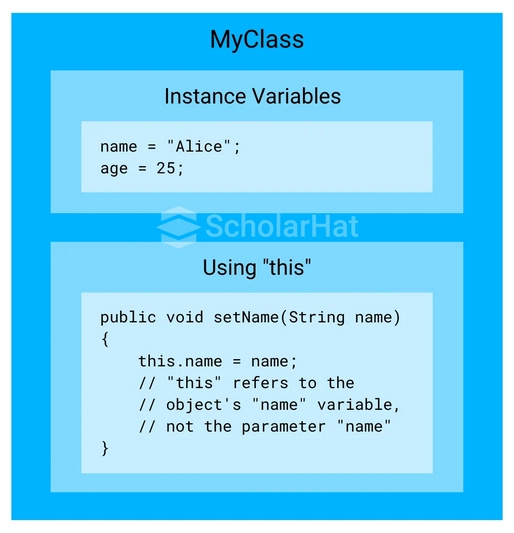 MyClass

Instance Variables

name = "Alice";
age = 25;

ScholarHat

Using "this"

public void setName(String name)
{
    this.name = name;
    // "this" refers to the
    // object's "name" variable,
    // not the parameter "name"
}